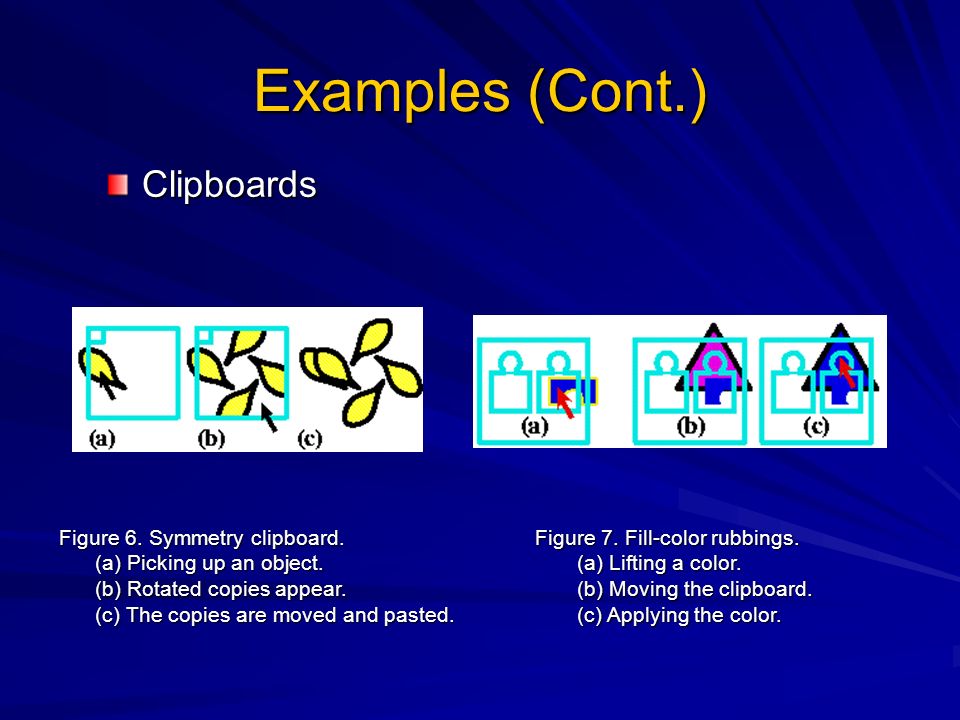 Examples (Cont.)

Clipboards

(a) (b) (c)

(a) (b) (c)

Figure 6. Symmetry clipboard.
(a) Picking up an object.
(b) Rotated copies appear.
(c) The copies are moved and pasted.

Figure 7. Fill-color rubbings.
(a) Lifting a color.
(b) Moving the clipboard.
(c) Applying the color.